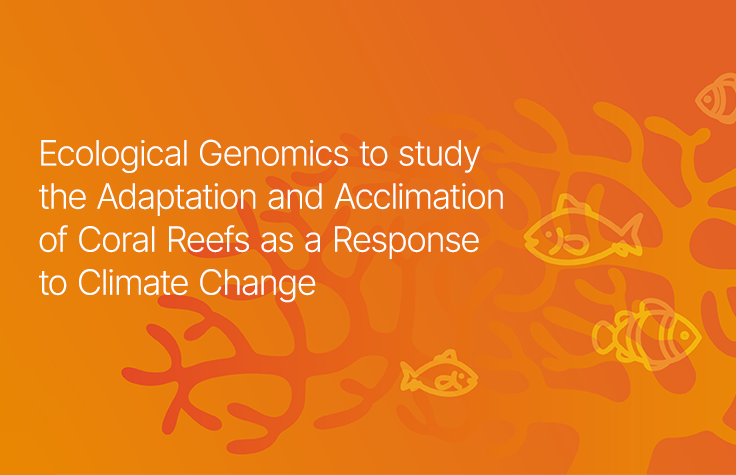 Ecological Genomics to study the Adaptation and Acclimation of Coral Reefs as a Response to Climate Change